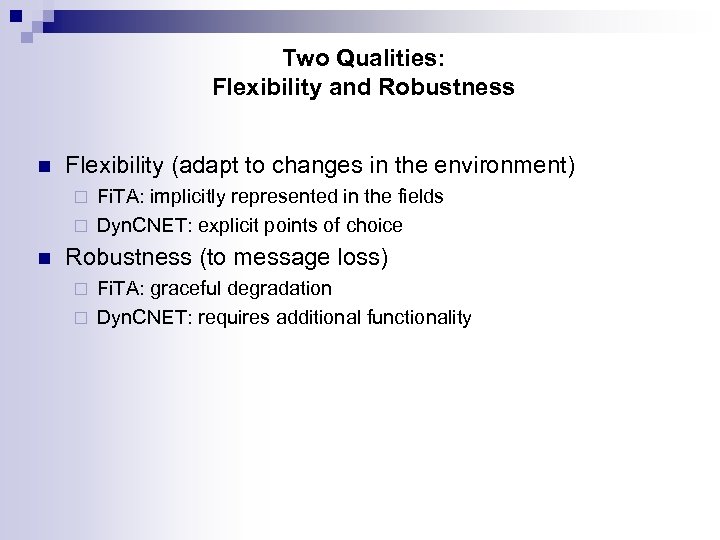 Two Qualities:
Flexibility and Robustness

Flexibility (adapt to changes in the environment)
FiTA: implicitly represented in the fields
DynCNET: explicit points of choice

Robustness (to message loss)
FiTA: graceful degradation
DynCNET: requires additional functionality